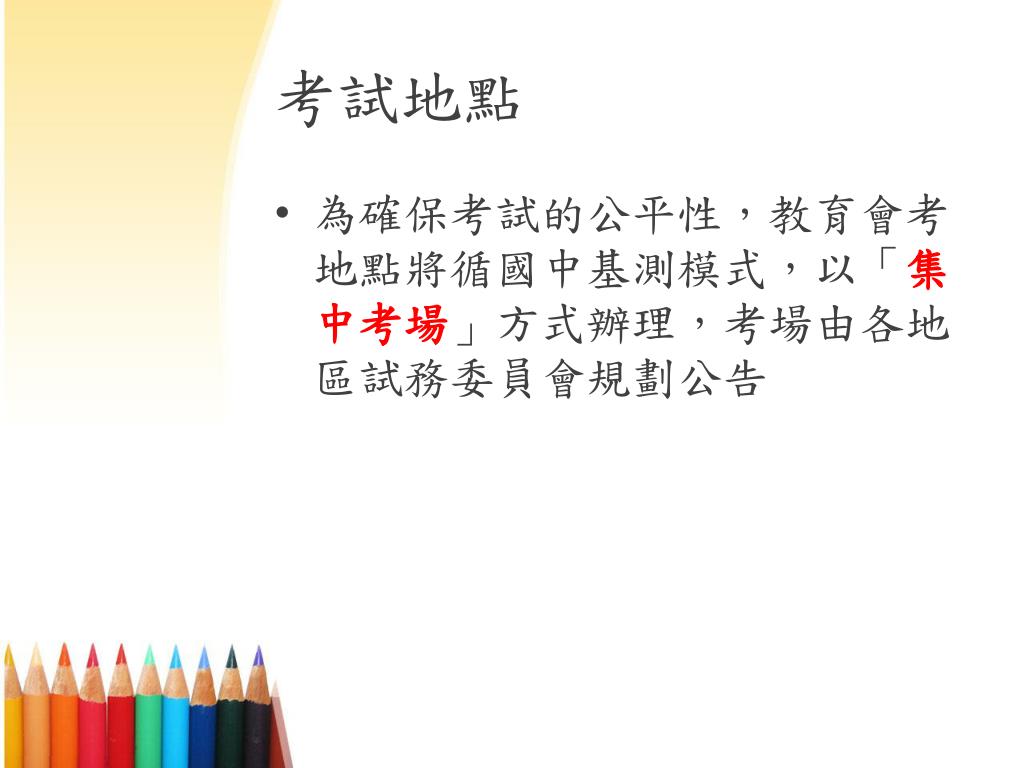 考試地點

• 為確保考試的公平性，教育會考地點將循國中基測模式，以「集中考場」方式辦理，考場由各地區試務委員會規劃公告